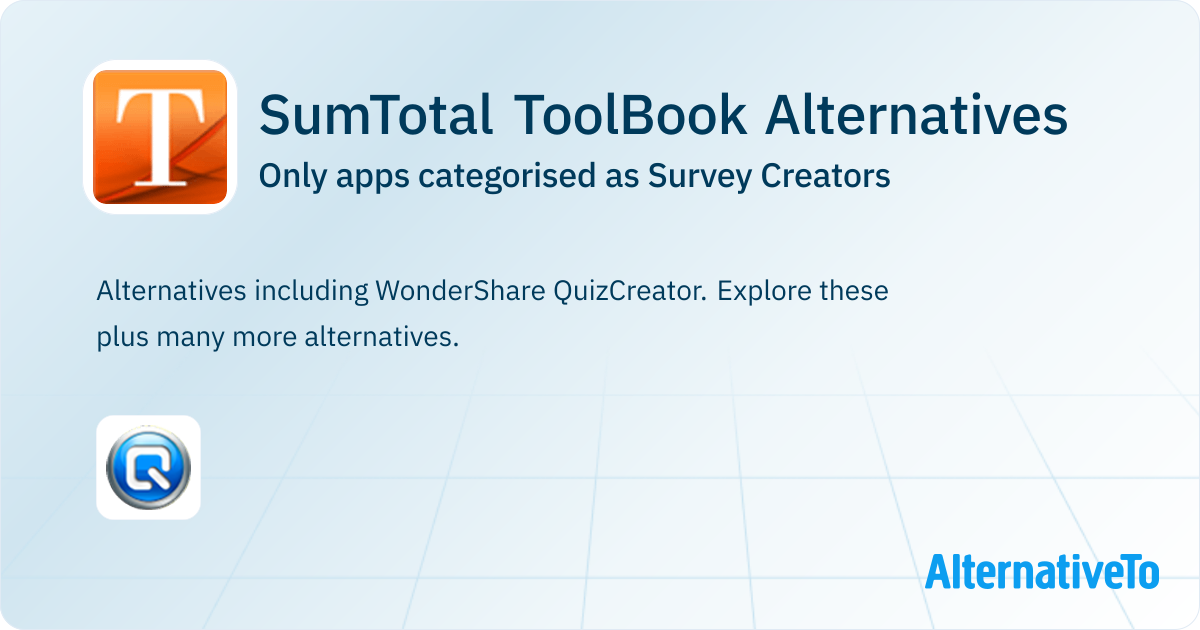 T

SumTotal ToolBook Alternatives

Only apps categorised as Survey Creators

Alternatives including WonderShare QuizCreator. Explore these plus many more alternatives.

Q

AlternativeTo